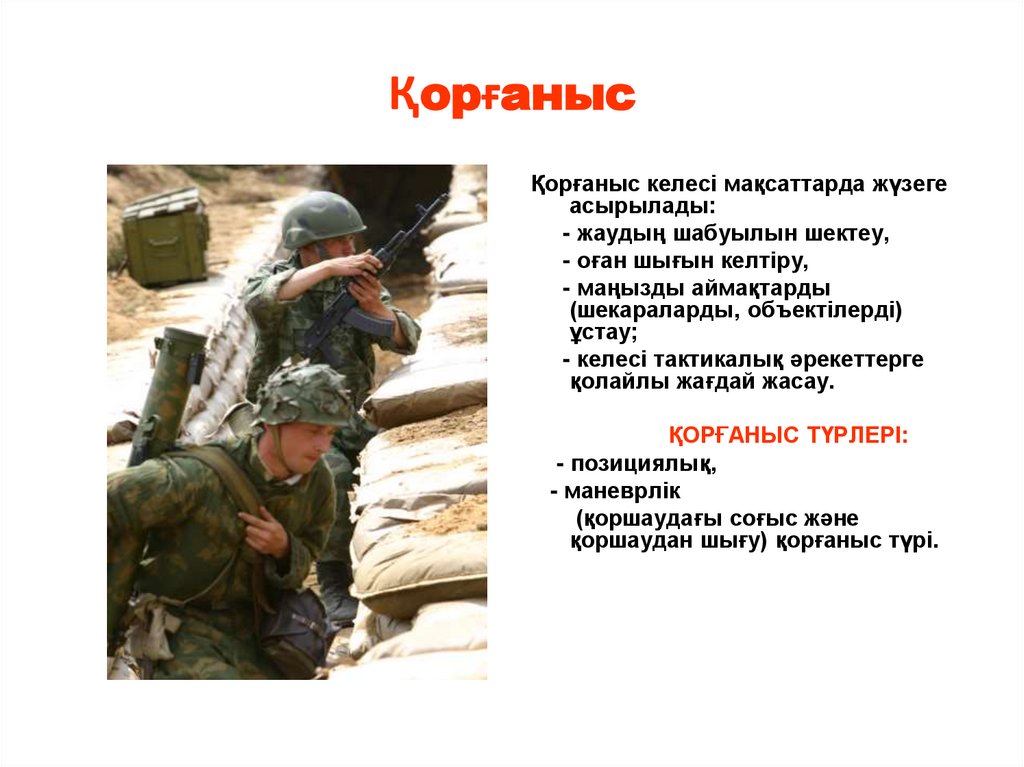 Қорғаныс

Қорғаныс келесі мақсаттарда жүзеге асырылады:

- жаудың шабуылын шектеу,

- оған шығын келтіру,

- маңызды аймақтарды (шекараларды, объектілерді) ұстау;

- келесі тактикалық әрекеттерге қолайлы жағдай жасау.

ҚОРҒАНЫС ТҮРЛЕРІ:

- позициялық,

- маневрлік

(қоршаудағы соғыс және қоршаудан шығу) қорғаныс түрі.